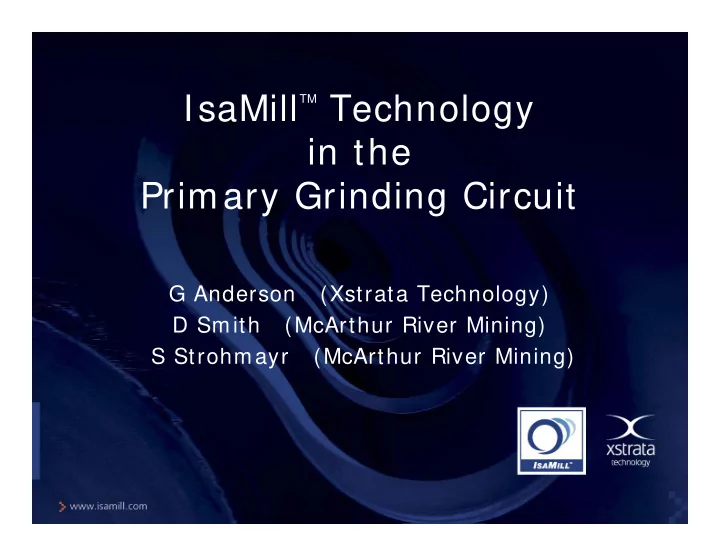 IsaMill™ Technology in the Primary Grinding Circuit

G Anderson (Xstrata Technology)
D Smith (McArthur River Mining)
S Strohmayr (McArthur River Mining)

ISAMILL™

xstrata technology

www.isamill.com